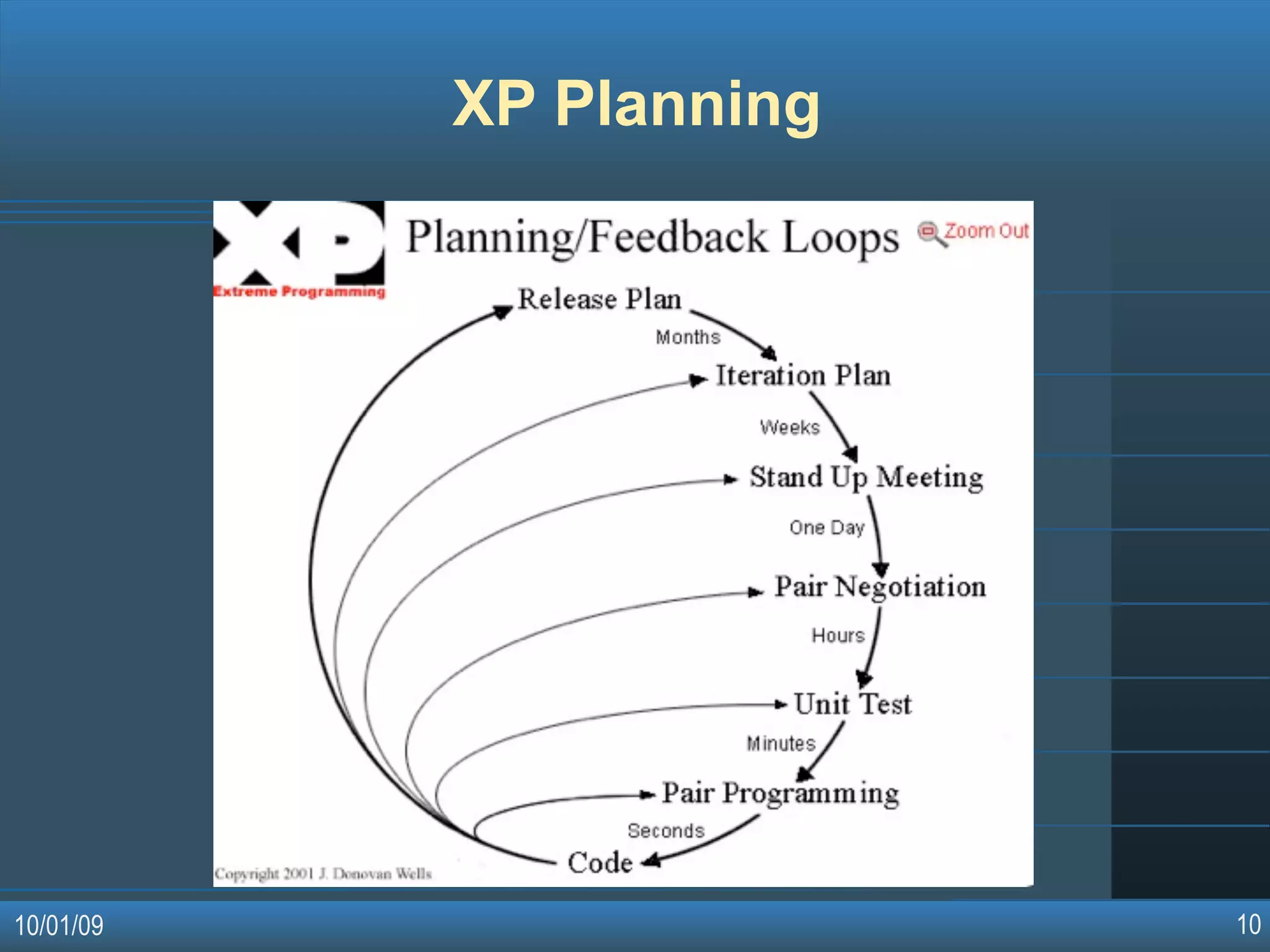 XP Planning

XP
Extreme Programming

Planning/Feedback Loops

Zoom Out

Release Plan
Months
Iteration Plan
Weeks
Stand Up Meeting
One Day
Pair Negotiation
Hours
Unit Test
Minutes
Pair Programming
Seconds
Code

Copyright 2001 J. Donovan Wells

10/01/09

10